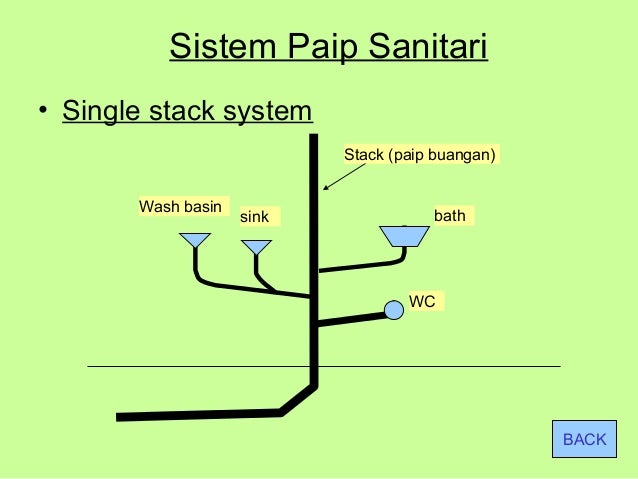 Sistem Paip Sanitari

• Single stack system

Stack (paip buangan)

Wash basin

sink

bath

WC

BACK